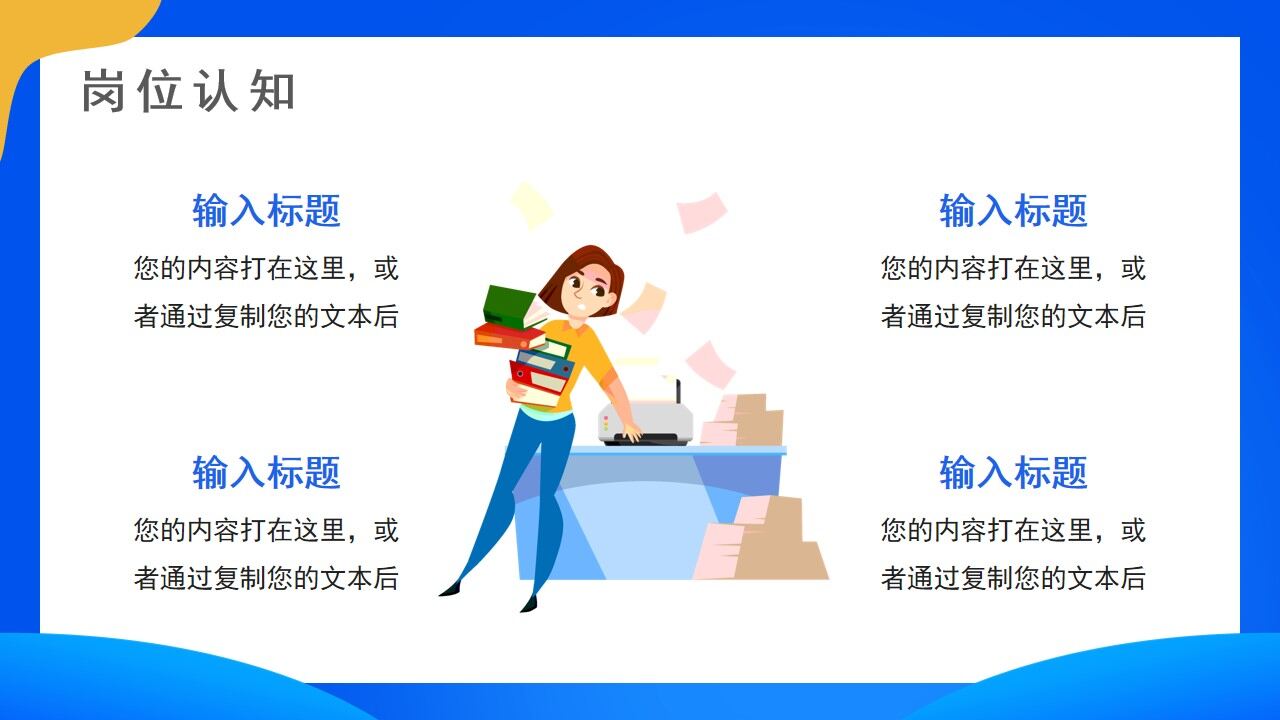 岗位认知

输入标题
您的内容打在这里，或者通过复制您的文本后

输入标题
您的内容打在这里，或者通过复制您的文本后

输入标题
您的内容打在这里，或者通过复制您的文本后

输入标题
您的内容打在这里，或者通过复制您的文本后